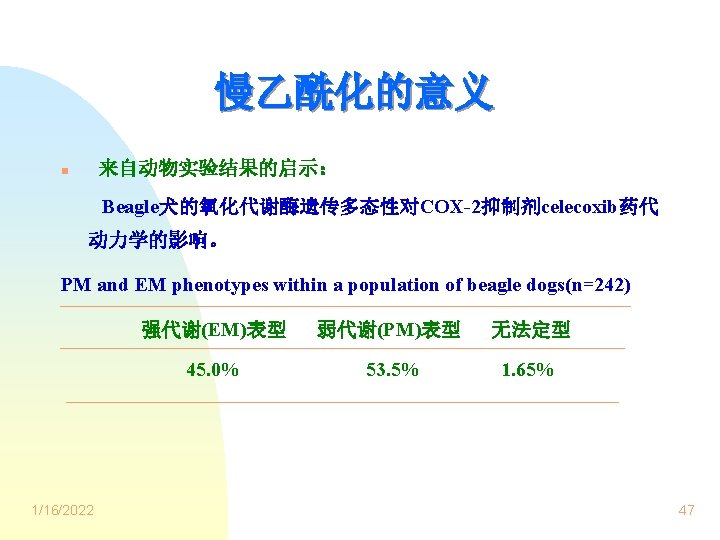 慢乙酰化的意义

来自动物实验结果的启示：

Beagle犬的氧化代谢酶遗传多态性对COX-2抑制剂celecoxib药代动力学的影响。

PM and EM phenotypes within a population of beagle dogs(n=242)

| 强代谢(EM)表型 | 弱代谢(PM)表型 | 无法定型 |
|---|---|---|
| 45.0% | 53.5% | 1.65% |

1/16/2022

47